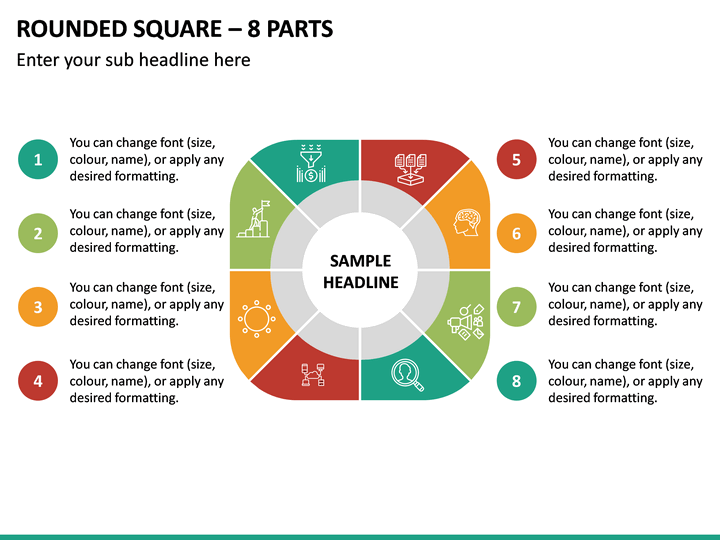 ROUNDED SQUARE – 8 PARTS

Enter your sub headline here

1
You can change font (size, colour, name), or apply any desired formatting.

2
You can change font (size, colour, name), or apply any desired formatting.

3
You can change font (size, colour, name), or apply any desired formatting.

4
You can change font (size, colour, name), or apply any desired formatting.

SAMPLE HEADLINE

5
You can change font (size, colour, name), or apply any desired formatting.

6
You can change font (size, colour, name), or apply any desired formatting.

7
You can change font (size, colour, name), or apply any desired formatting.

8
You can change font (size, colour, name), or apply any desired formatting.